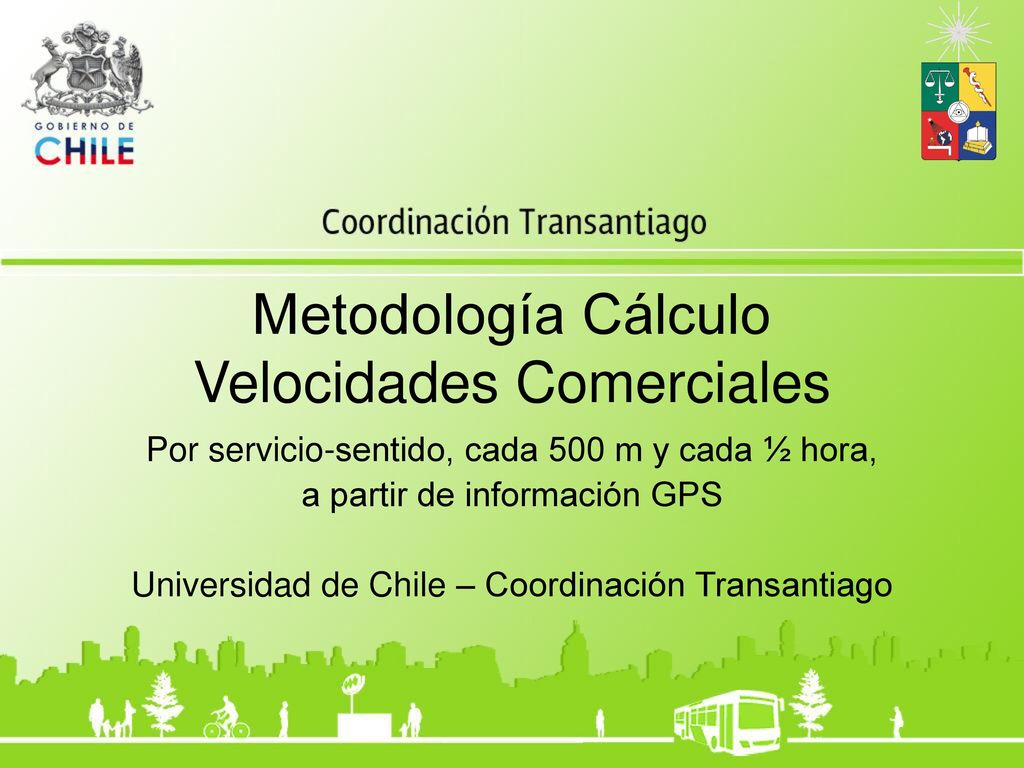 GOBIERNO DE
CHILE

Coordinación Transantiago

Metodología Cálculo Velocidades Comerciales

Por servicio-sentido, cada 500 m y cada ½ hora, a partir de información GPS

Universidad de Chile – Coordinación Transantiago